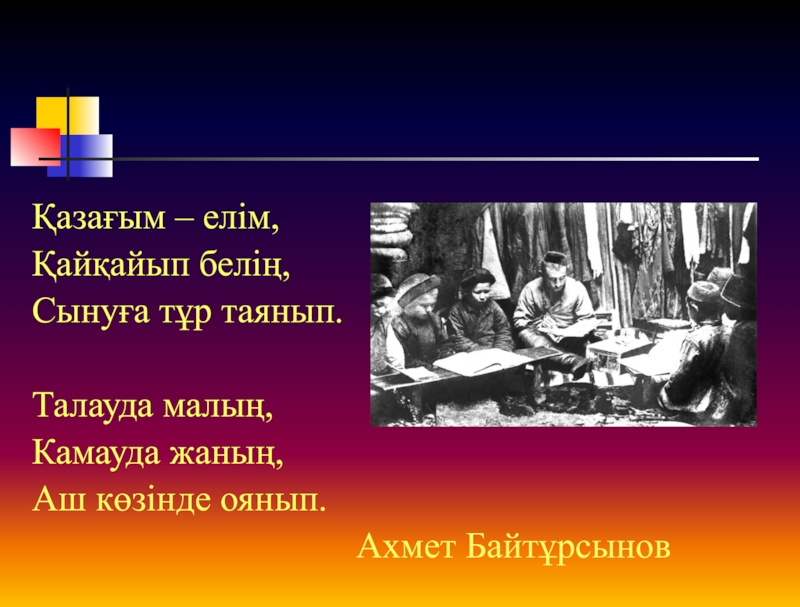 Қазағым – елім,
Қайқайып белің,
Сынуға тұр таянып.

Талауда малың,
Камауда жаның,
Аш көзінде оянып.

Ахмет Байтұрсынов